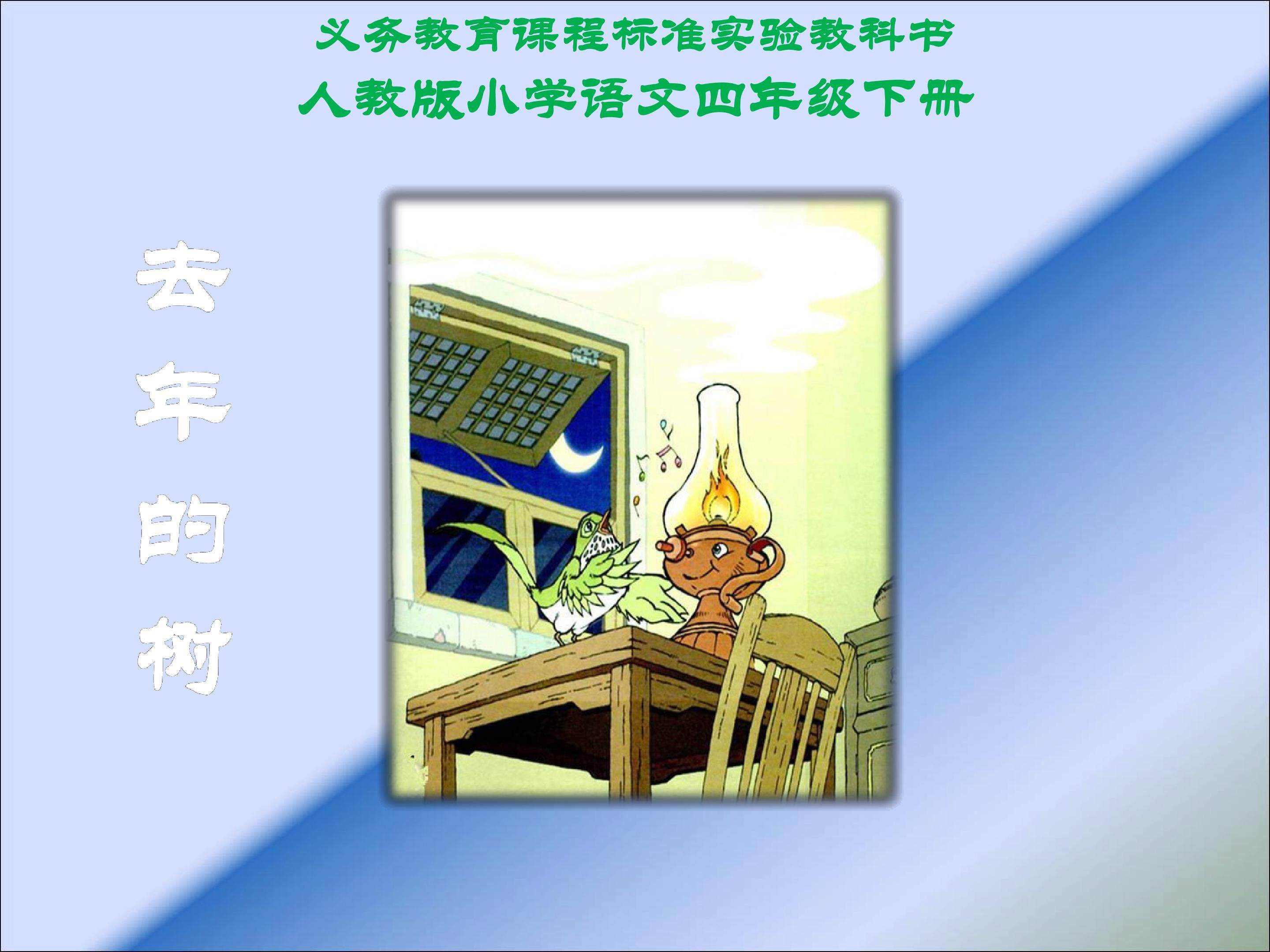 义务教育课程标准实验教科书
人教版小学语文四年级下册

去年的树